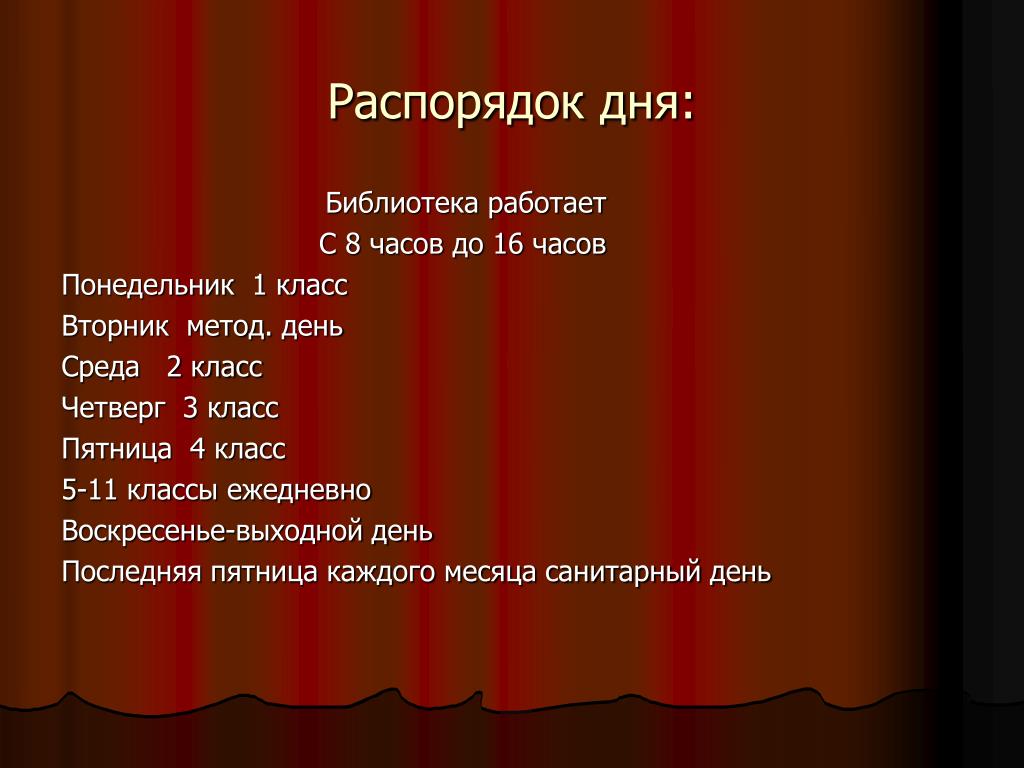 Распорядок дня:

Библиотека работает
С 8 часов до 16 часов

Понедельник 1 класс
Вторник метод. день
Среда 2 класс
Четверг 3 класс
Пятница 4 класс
5-11 классы ежедневно
Воскресенье-выходной день
Последняя пятница каждого месяца санитарный день